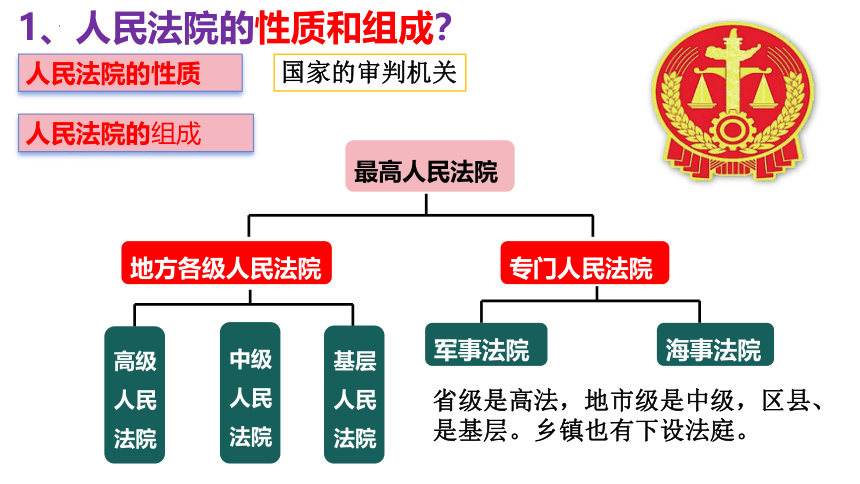 1、人民法院的性质和组成?

人民法院的性质

国家的审判机关

人民法院的组成

最高人民法院

地方各级人民法院

专门人民法院

高级人民法院

中级人民法院

基层人民法院

军事法院

海事法院

省级是高法，地市级是中级，区县、是基层。乡镇也有下设法庭。